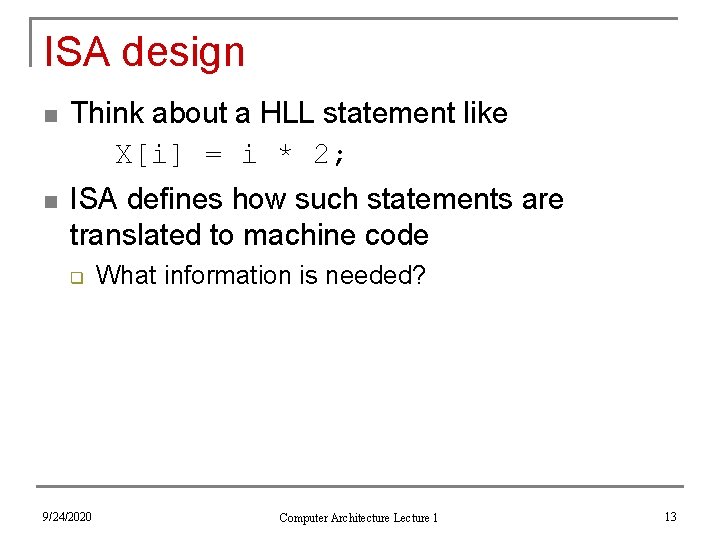 ISA design

Think about a HLL statement like

X[i] = i * 2;

ISA defines how such statements are translated to machine code

What information is needed?

9/24/2020

Computer Architecture Lecture 1

13